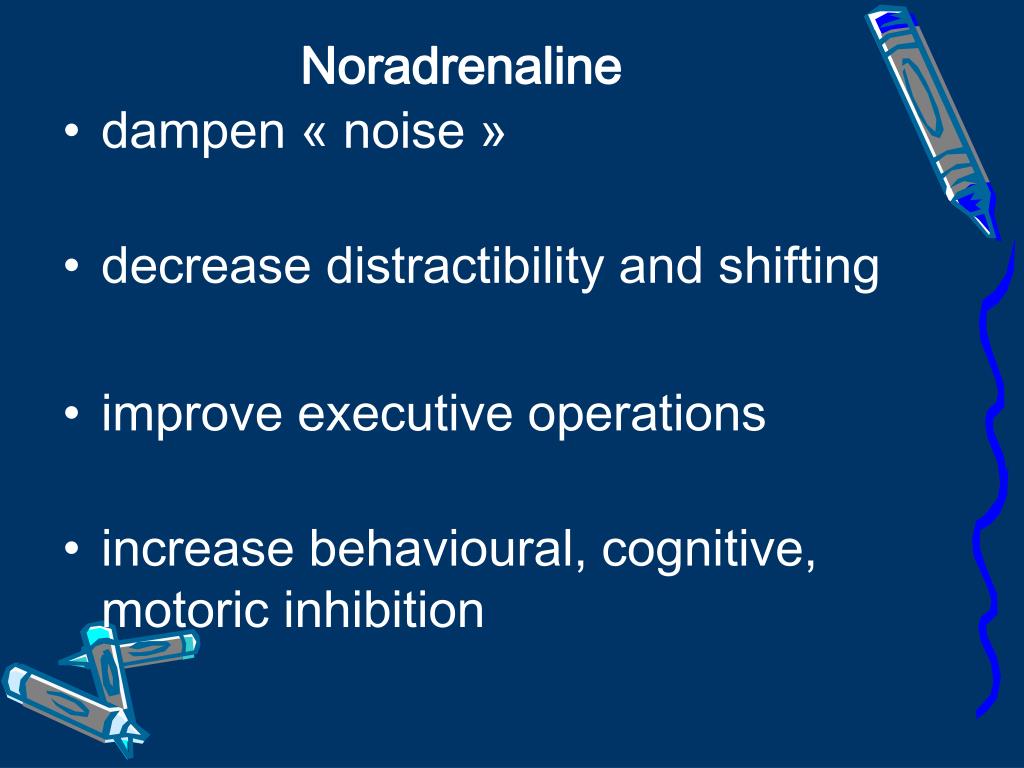 Noradrenaline

• dampen « noise »

• decrease distractibility and shifting

• improve executive operations

• increase behavioural, cognitive, motoric inhibition